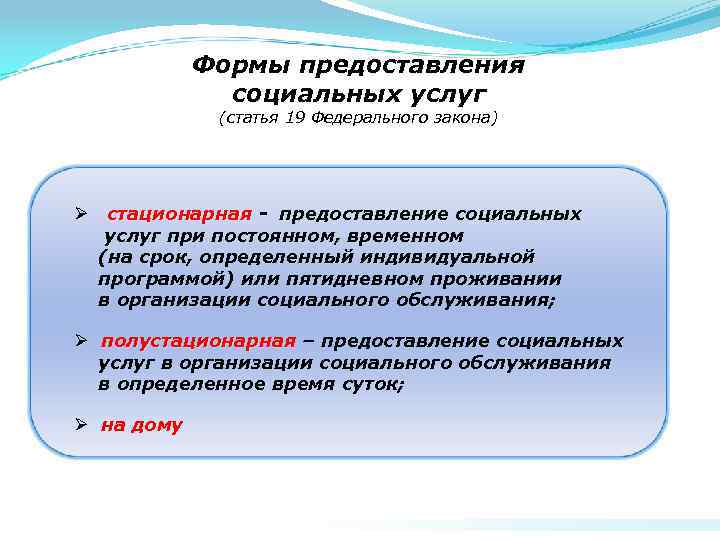 Формы предоставления социальных услуг
(статья 19 Федерального закона)

➢ стационарная - предоставление социальных услуг при постоянном, временном (на срок, определенный индивидуальной программой) или пятидневном проживании в организации социального обслуживания;

➢ полустационарная – предоставление социальных услуг в организации социального обслуживания в определенное время суток;

➢ на дому